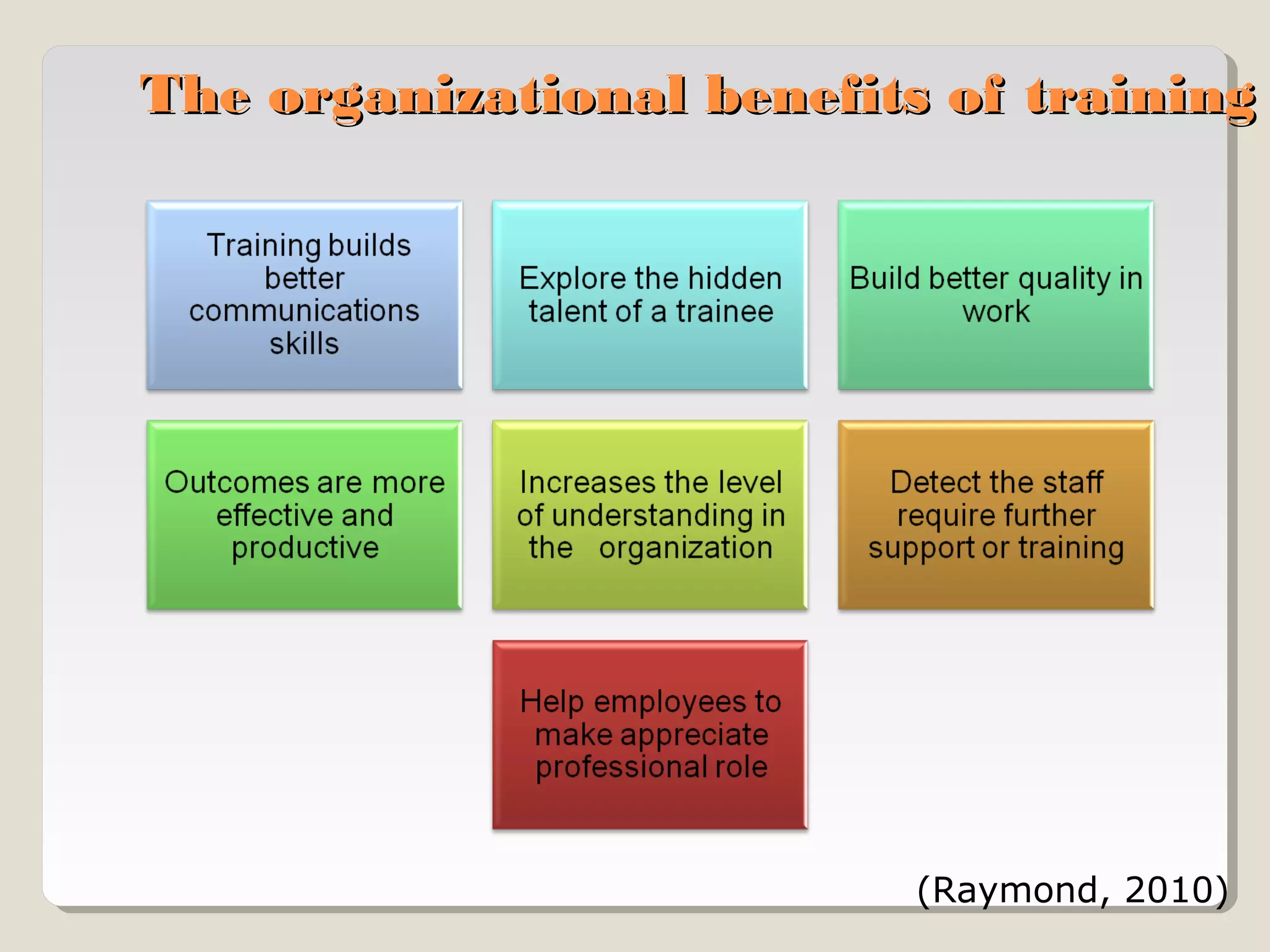 The organizational benefits of training

Training builds better communications skills

Explore the hidden talent of a trainee

Build better quality in work

Outcomes are more effective and productive

Increases the level of understanding in the organization

Detect the staff require further support or training

Help employees to make appreciate professional role

(Raymond, 2010)